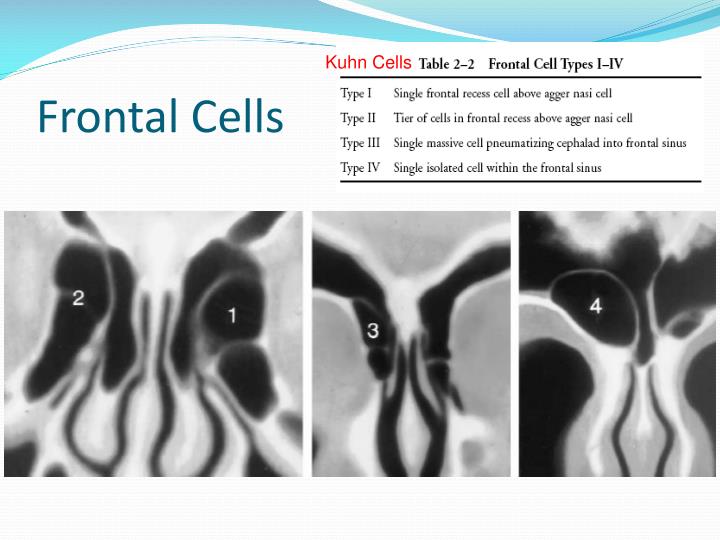 Frontal Cells

Kuhn Cells Table 2–2 Frontal Cell Types I–IV

| | |
|---|---|
| Type I | Single frontal recess cell above agger nasi cell |
| Type II | Tier of cells in frontal recess above agger nasi cell |
| Type III | Single massive cell pneumatizing cephalad into frontal sinus |
| Type IV | Single isolated cell within the frontal sinus |

2
1
3
4